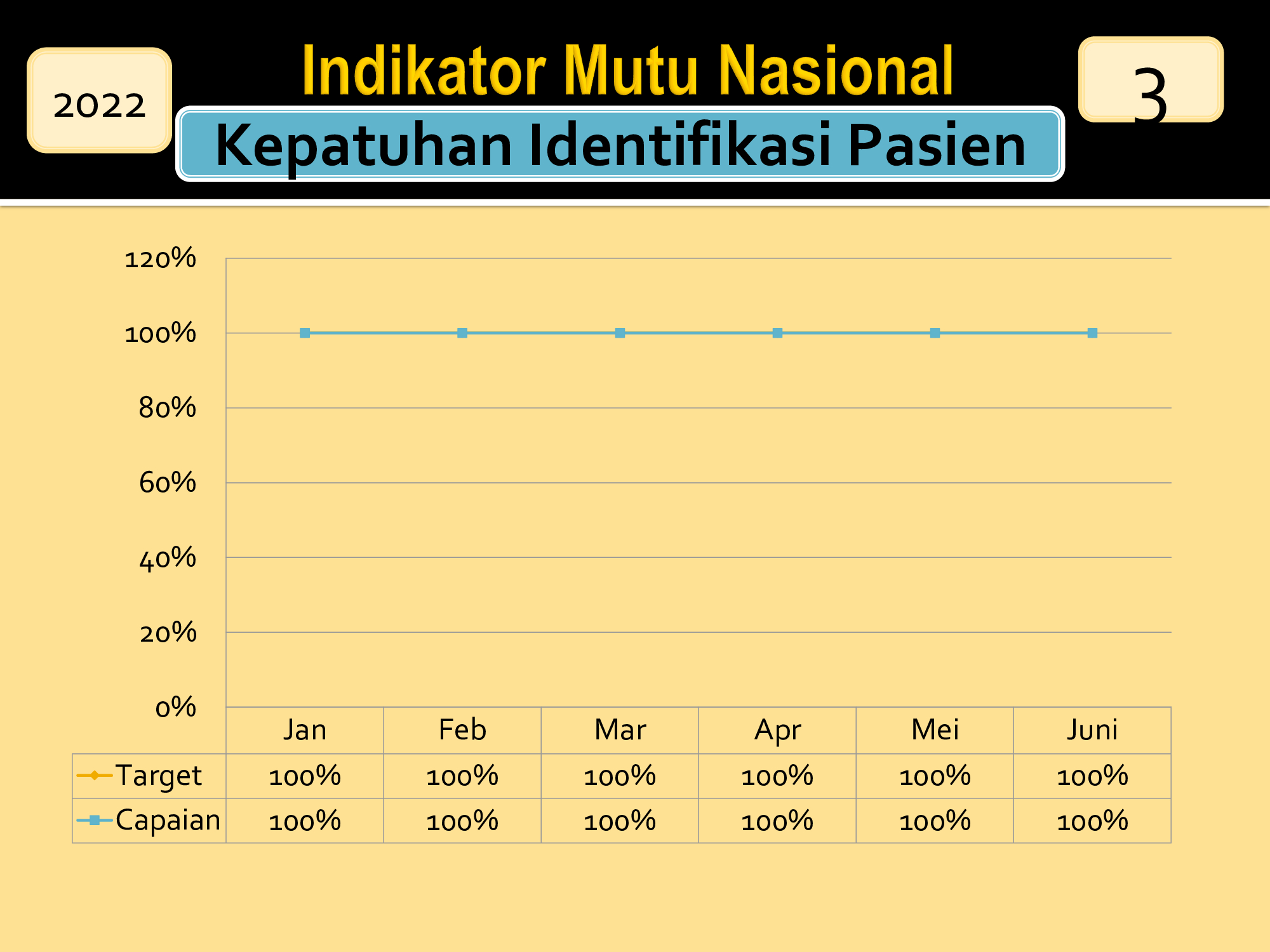 2022

Indikator Mutu Nasional

3

Kepatuhan Identifikasi Pasien

120%
100%
80%
60%
40%
20%
0%

| | Jan | Feb | Mar | Apr | Mei | Juni |
|---|---|---|---|---|---|---|
| Target | 100% | 100% | 100% | 100% | 100% | 100% |
| Capaian | 100% | 100% | 100% | 100% | 100% | 100% |